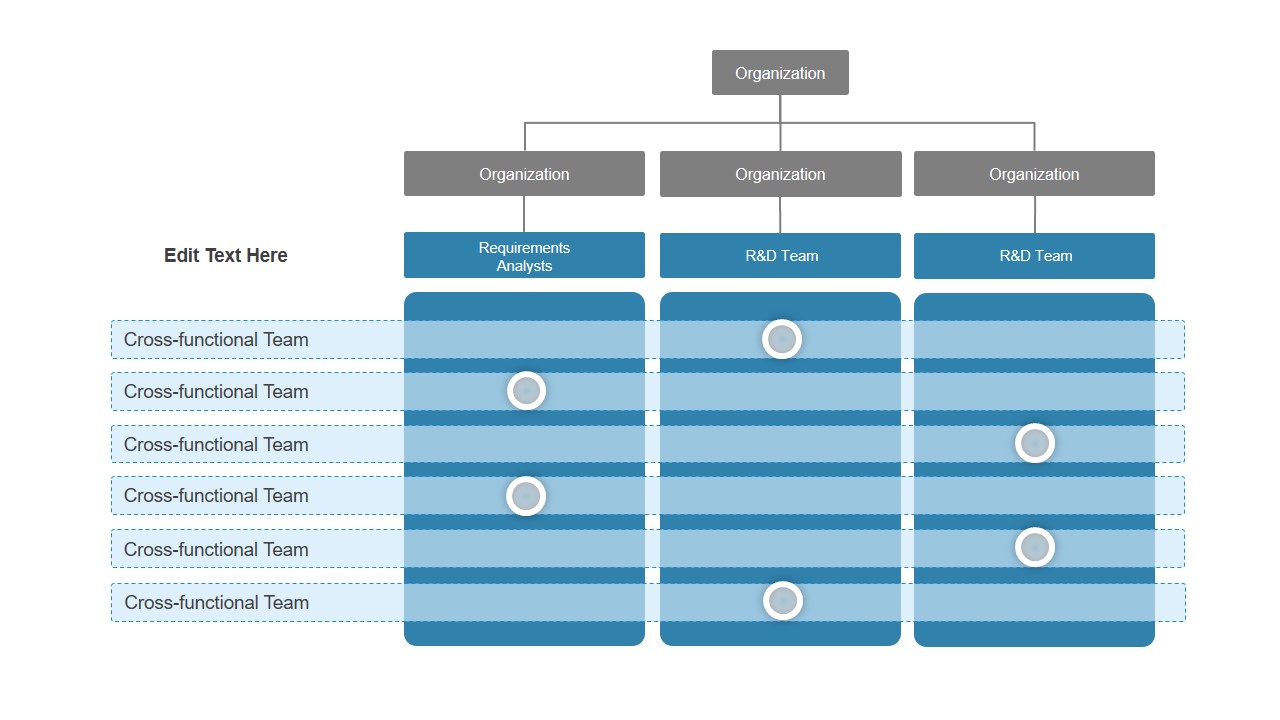 Organization

Organization
Organization
Organization

Edit Text Here
Requirements Analysts
R&D Team
R&D Team

Cross-functional Team
Cross-functional Team
Cross-functional Team
Cross-functional Team
Cross-functional Team
Cross-functional Team